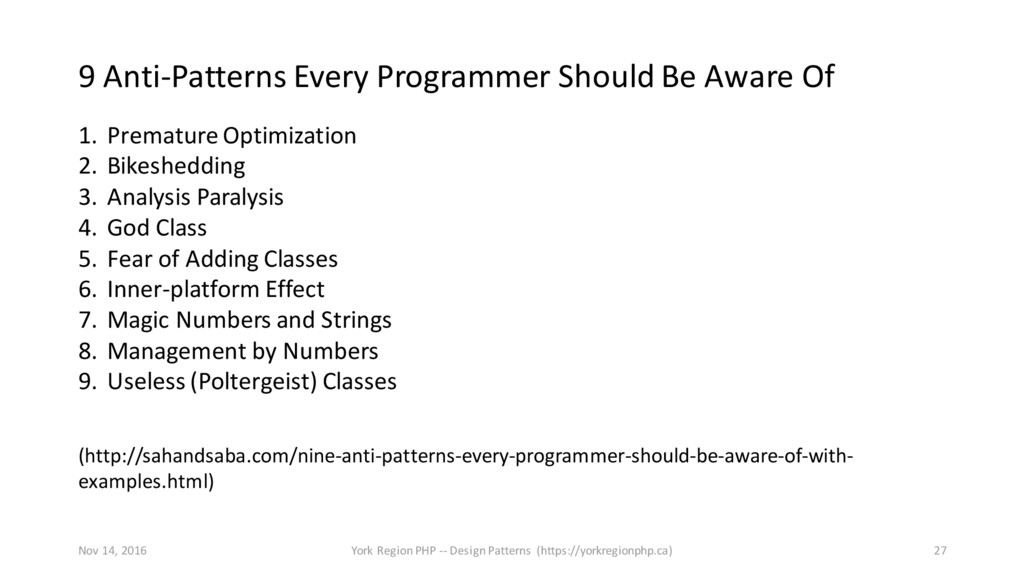 9 Anti-Patterns Every Programmer Should Be Aware Of

1. Premature Optimization
2. Bikeshedding
3. Analysis Paralysis
4. God Class
5. Fear of Adding Classes
6. Inner-platform Effect
7. Magic Numbers and Strings
8. Management by Numbers
9. Useless (Poltergeist) Classes

(http://sahandsaba.com/nine-anti-patterns-every-programmer-should-be-aware-of-with-examples.html)

Nov 14, 2016

York Region PHP -- Design Patterns (https://yorkregionphp.ca)

27